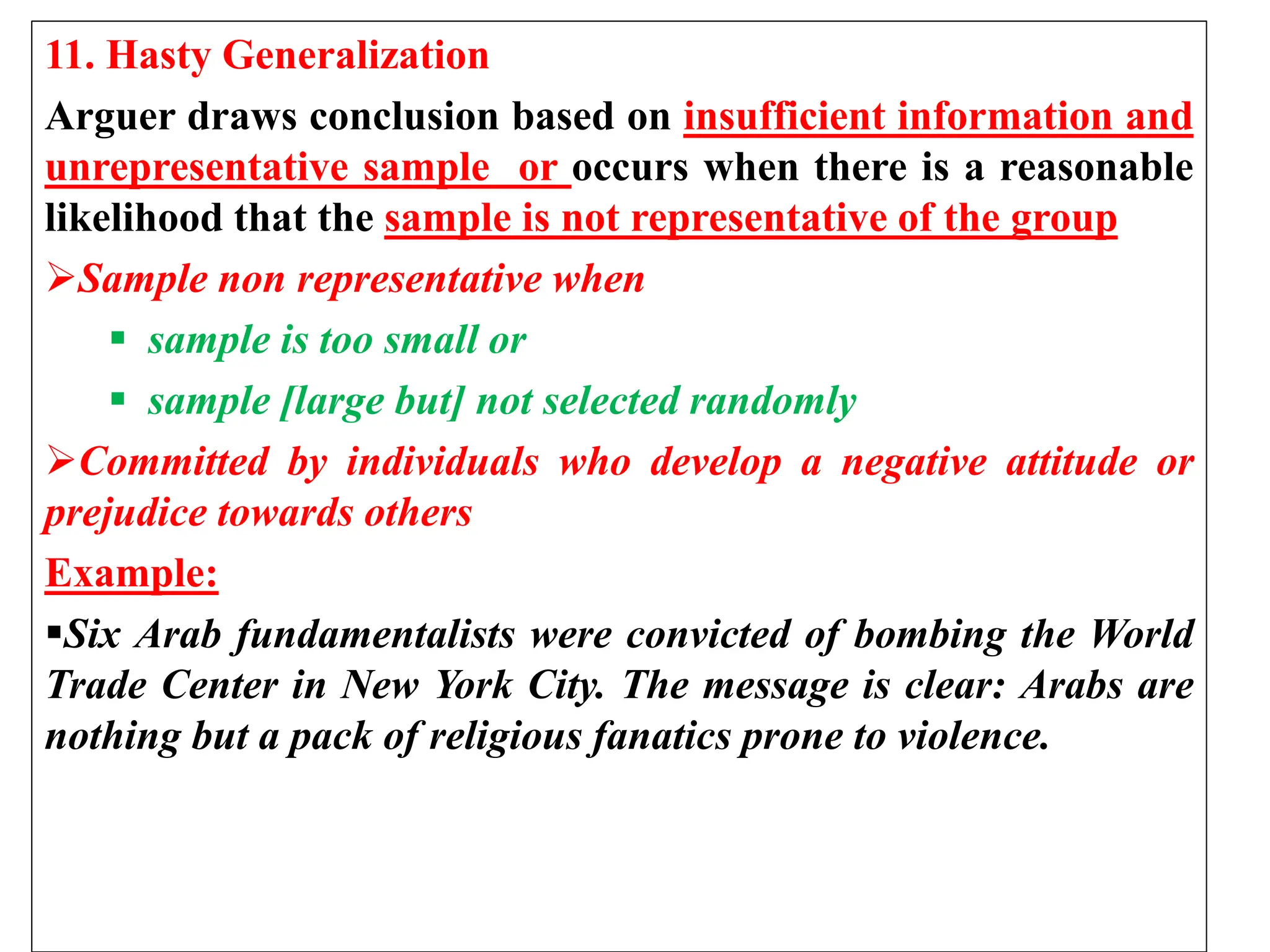 11. Hasty Generalization

Arguer draws conclusion based on insufficient information and unrepresentative sample or occurs when there is a reasonable likelihood that the sample is not representative of the group

➢Sample non representative when

▪ sample is too small or

▪ sample [large but] not selected randomly

➢Committed by individuals who develop a negative attitude or prejudice towards others

Example:

▪Six Arab fundamentalists were convicted of bombing the World Trade Center in New York City. The message is clear: Arabs are nothing but a pack of religious fanatics prone to violence.